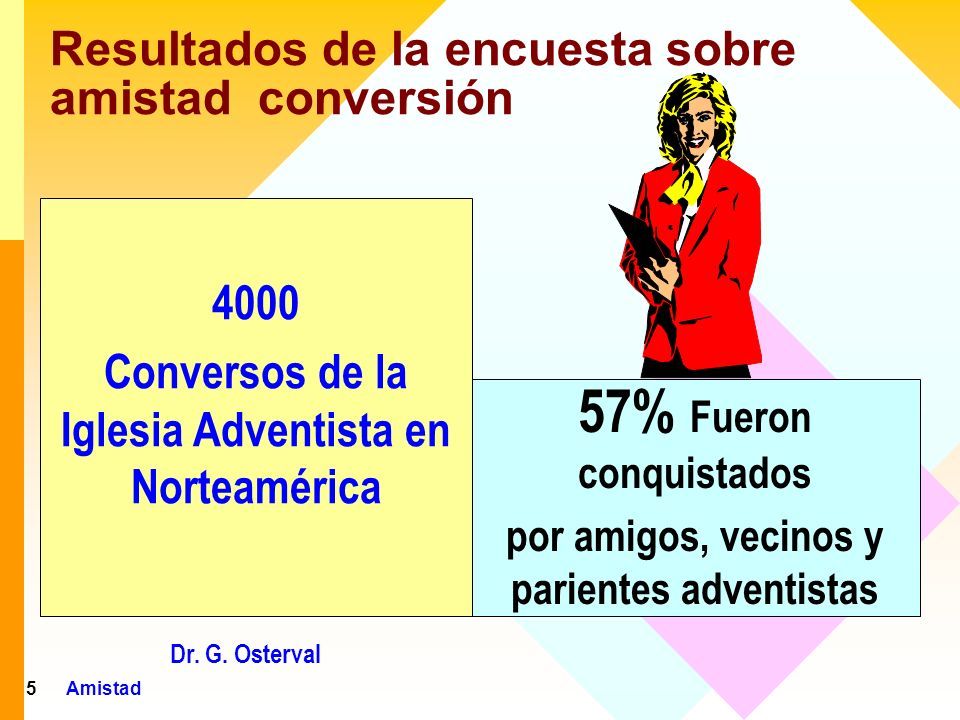 Resultados de la encuesta sobre amistad conversión

4000
Conversos de la Iglesia Adventista en Norteamérica

57% Fueron conquistados
por amigos, vecinos y parientes adventistas

Dr. G. Osterval

5 Amistad